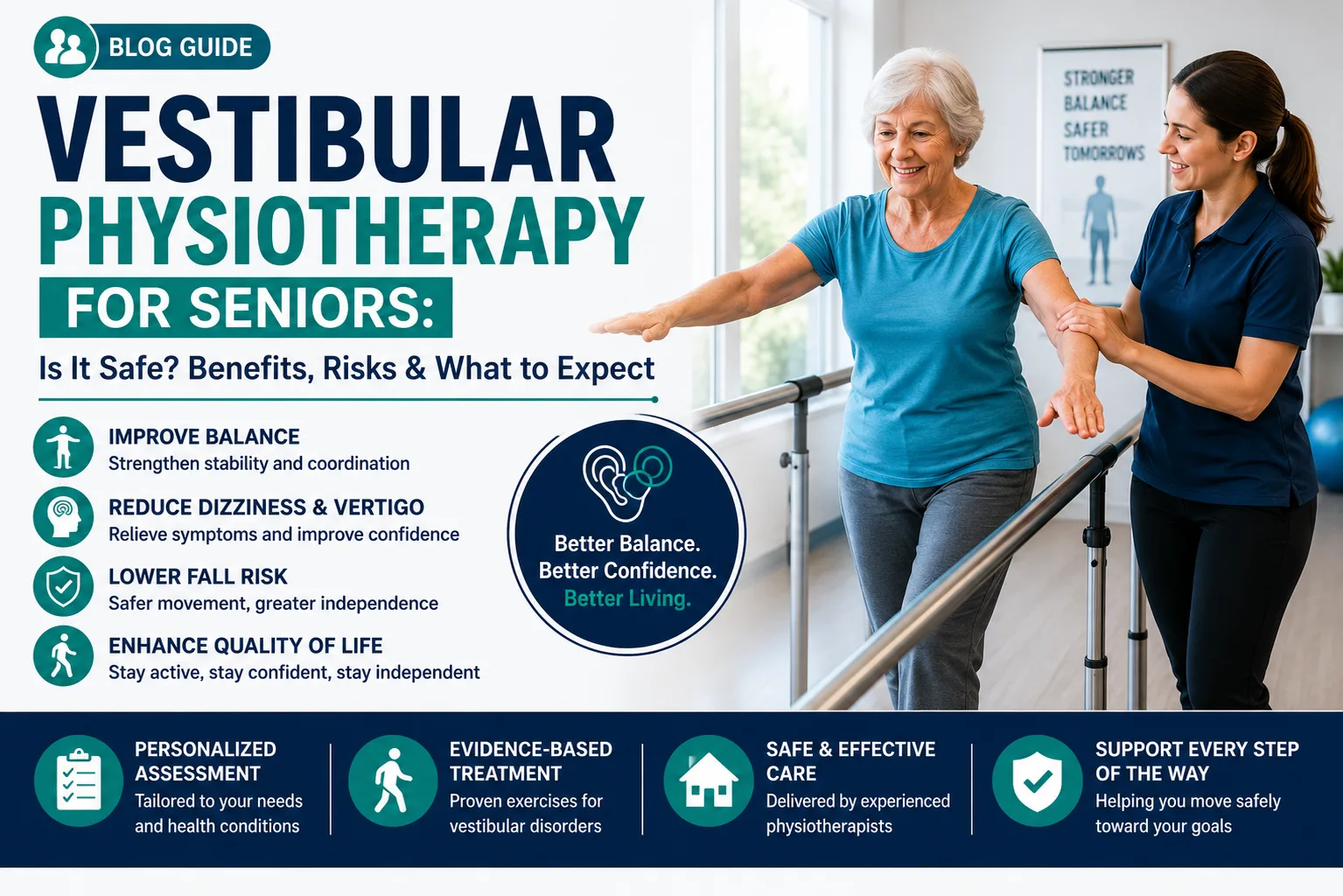 BLOG GUIDE

VESTIBULAR PHYSIOTHERAPY FOR SENIORS:

Is It Safe? Benefits, Risks & What to Expect

IMPROVE BALANCE
Strengthen stability and coordination

REDUCE DIZZINESS & VERTIGO
Relieve symptoms and improve confidence

LOWER FALL RISK
Safer movement, greater independence

ENHANCE QUALITY OF LIFE
Stay active, stay confident, stay independent

Better Balance. Better Confidence. Better Living.

STRONGER BALANCE SAFER TOMORROWS

PERSONALIZED ASSESSMENT
Tailored to your needs and health conditions

EVIDENCE-BASED TREATMENT
Proven exercises for vestibular disorders

SAFE & EFFECTIVE CARE
Delivered by experienced physiotherapists

SUPPORT EVERY STEP OF THE WAY
Helping you move safely toward your goals